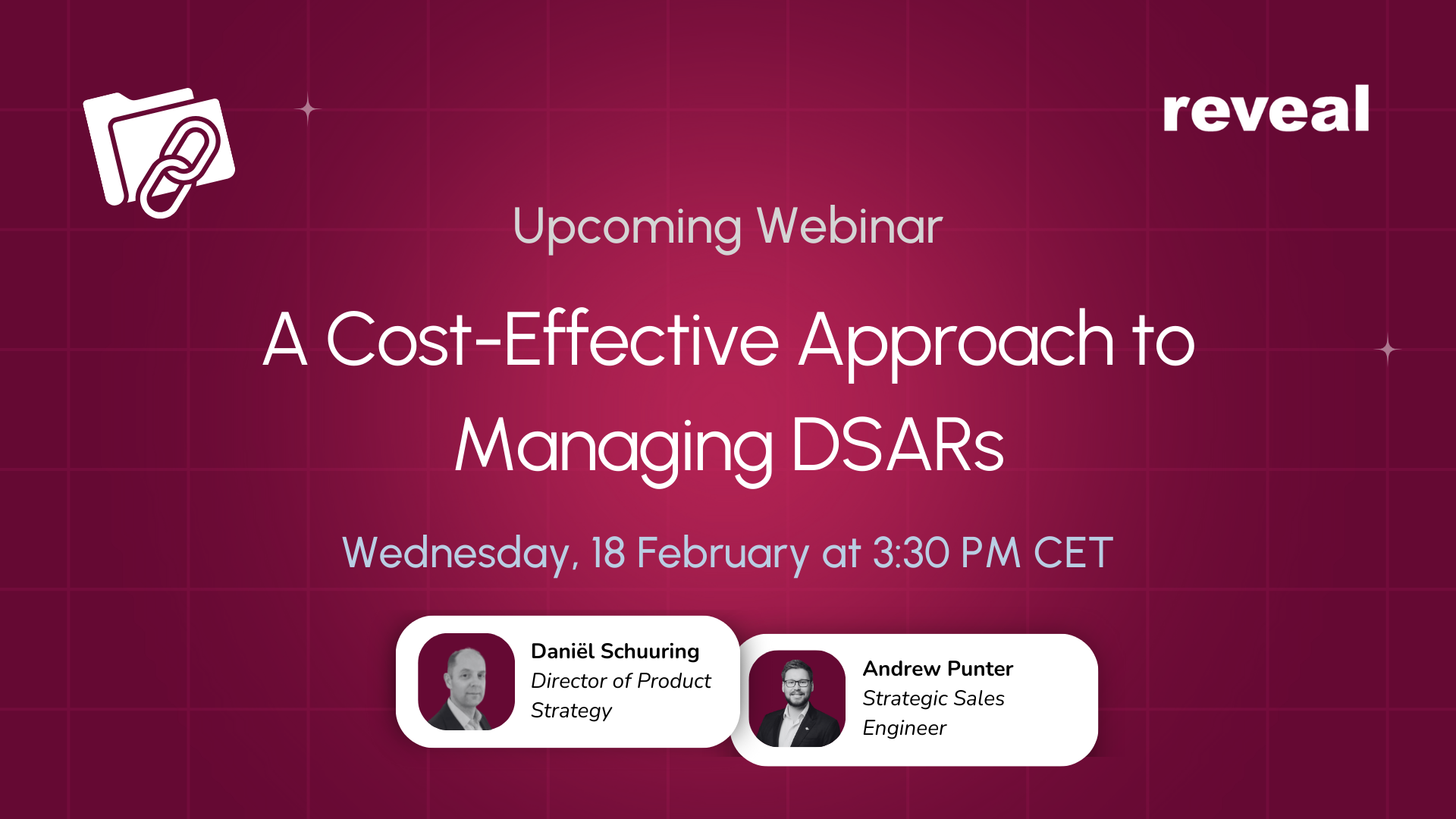 reveal

Upcoming Webinar

A Cost-Effective Approach to Managing DSARs

Wednesday, 18 February at 3:30 PM CET

Daniël Schuuring
Director of Product Strategy

Andrew Punter
Strategic Sales Engineer